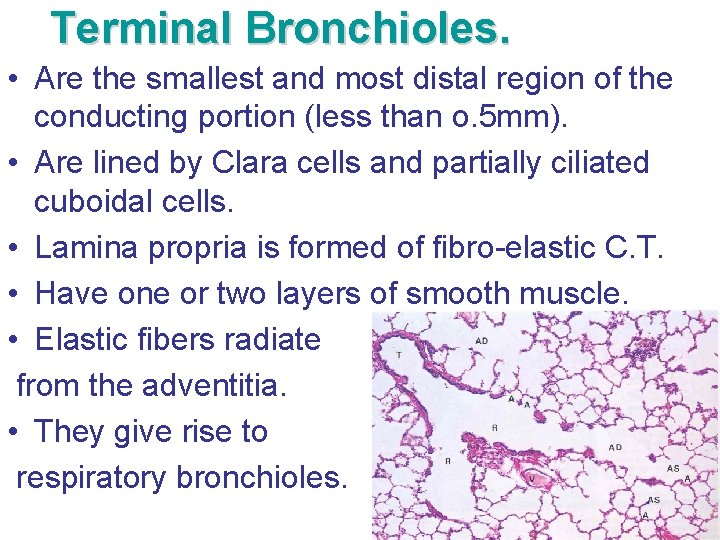 Terminal Bronchioles.

• Are the smallest and most distal region of the conducting portion (less than o.5mm).

• Are lined by Clara cells and partially ciliated cuboidal cells.

• Lamina propria is formed of fibro-elastic C.T.

• Have one or two layers of smooth muscle.

• Elastic fibers radiate from the adventitia.

• They give rise to respiratory bronchioles.

T
AD
A
A
R
R
AD
V
AS
A
AS
A